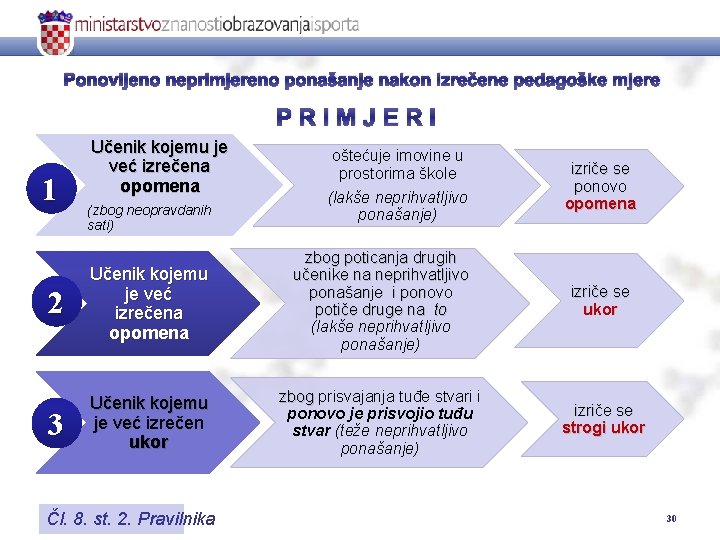 ministarstvoznanostiobrazovanjaisporta

Ponovljeno neprimjereno ponašanje nakon izrečene pedagoške mjere

PRIMJERI

1

Učenik kojemu je već izrečena opomena

(zbog neopravdanih sati)

oštećuje imovine u prostorima škole

(lakše neprihvatljivo ponašanje)

izriče se ponovo opomena

2

Učenik kojemu je već izrečena opomena

zbog poticanja drugih učenike na neprihvatljivo ponašanje i ponovo potiče druge na to (lakše neprihvatljivo ponašanje)

izriče se ukor

3

Učenik kojemu je već izrečen ukor

zbog prisvajanja tuđe stvari i ponovo je prisvojio tuđu stvar (teže neprihvatljivo ponašanje)

izriče se strogi ukor

Čl. 8. st. 2. Pravilnika

30